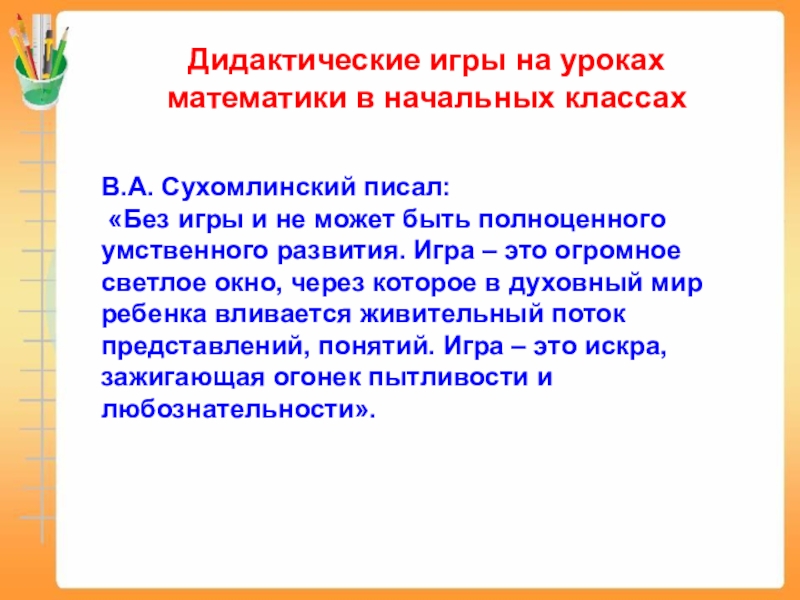 Дидактические игры на уроках математики в начальных классах

В.А. Сухомлинский писал:
«Без игры и не может быть полноценного умственного развития. Игра – это огромное светлое окно, через которое в духовный мир ребенка вливается живительный поток представлений, понятий. Игра – это искра, зажигающая огонек пытливости и любознательности».